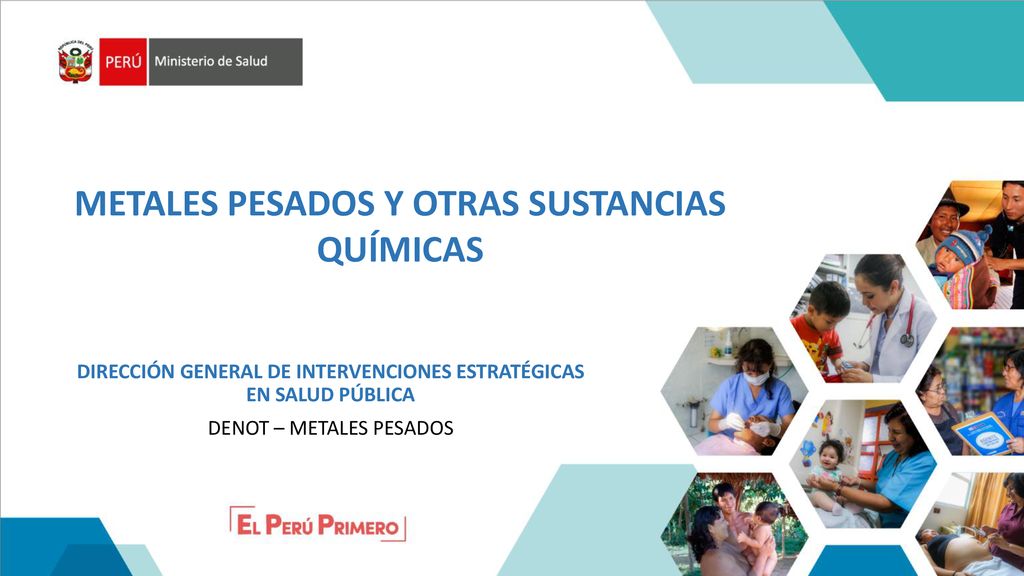 PERÚ Ministerio de Salud

METALES PESADOS Y OTRAS SUSTANCIAS QUÍMICAS

DIRECCIÓN GENERAL DE INTERVENCIONES ESTRATÉGICAS EN SALUD PÚBLICA

DENOT – METALES PESADOS

EL PERÚ PRIMERO